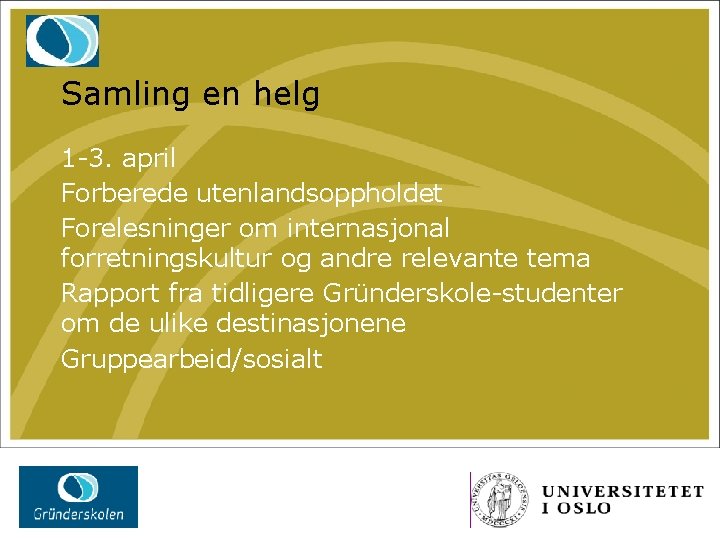 Samling en helg

1-3. april

Forberede utenlandsoppholdet

Forelesninger om internasjonal forretningskultur og andre relevante tema

Rapport fra tidligere Gründerskole-studenter om de ulike destinasjonene

Gruppearbeid/sosialt

Gründerskolen

UNIVERSITETET I OSLO